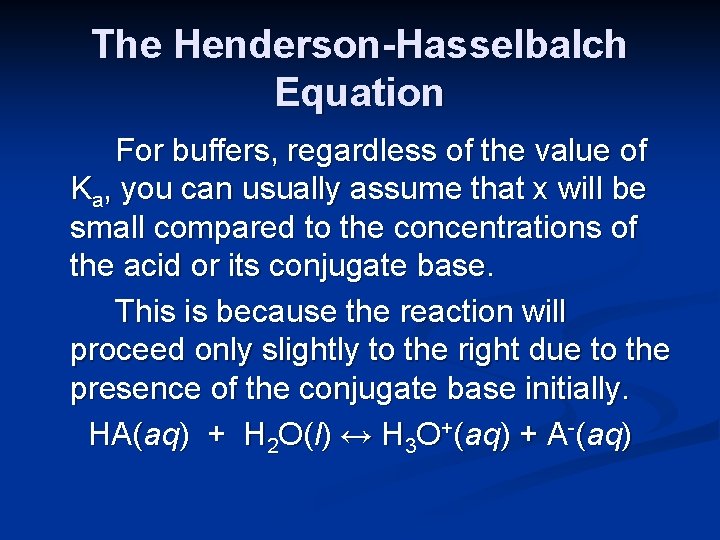 The Henderson-Hasselbalch Equation

For buffers, regardless of the value of $K_a$, you can usually assume that x will be small compared to the concentrations of the acid or its conjugate base.

This is because the reaction will proceed only slightly to the right due to the presence of the conjugate base initially.

$HA(aq) + H_2O(l) \leftrightarrow H_3O^+(aq) + A^-(aq)$